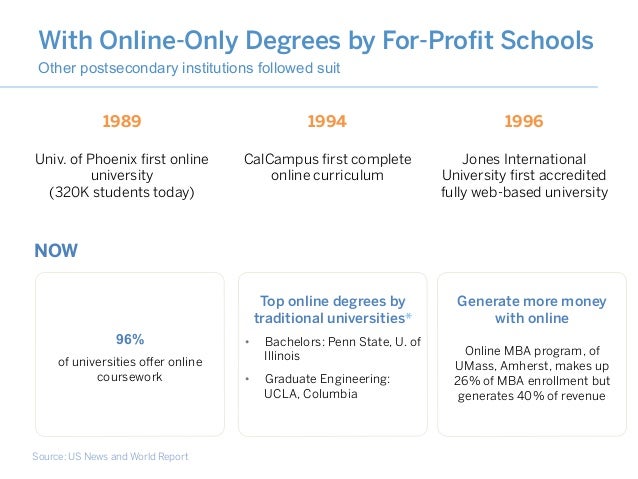 With Online-Only Degrees by For-Profit Schools
Other postsecondary institutions followed suit

1989

Univ. of Phoenix first online university (320K students today)

1994

CalCampus first complete online curriculum

1996

Jones International University first accredited fully web-based university

NOW

96%
of universities offer online coursework

Top online degrees by traditional universities*

• Bachelors: Penn State, U. of Illinois
• Graduate Engineering: UCLA, Columbia

Generate more money with online

Online MBA program, of UMass, Amherst, makes up 26% of MBA enrollment but generates 40% of revenue

Source: US News and World Report